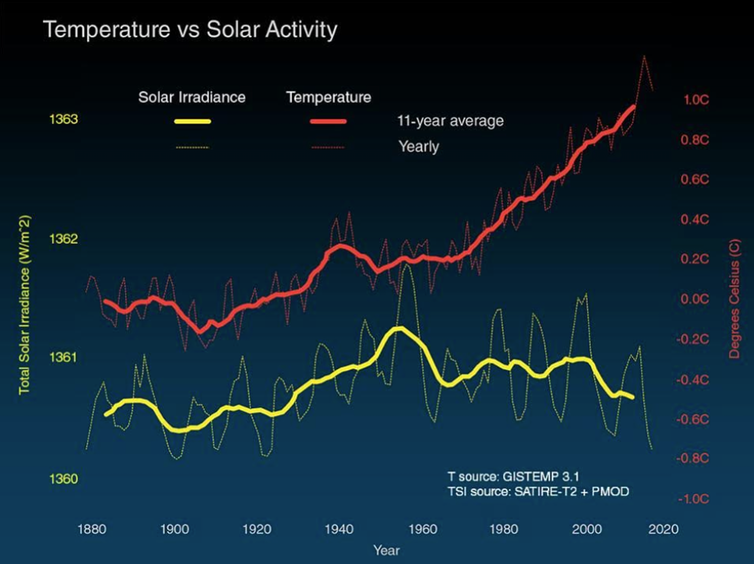 Temperature vs Solar Activity

Solar Irradiance

Temperature

11-year average

Yearly

Total Solar Irradiance (W/m^2)

1363

1362

1361

1360

Degrees Celsius (C)

1.0C

0.8C

0.6C

0.4C

0.2C

0.0C

-0.2C

-0.4C

-0.6C

-0.8C

-1.0C

T source: GISTEMP 3.1
TSI source: SATIRE-T2 + PMOD

1880

1900

1920

1940

1960

1980

2000

2020

Year